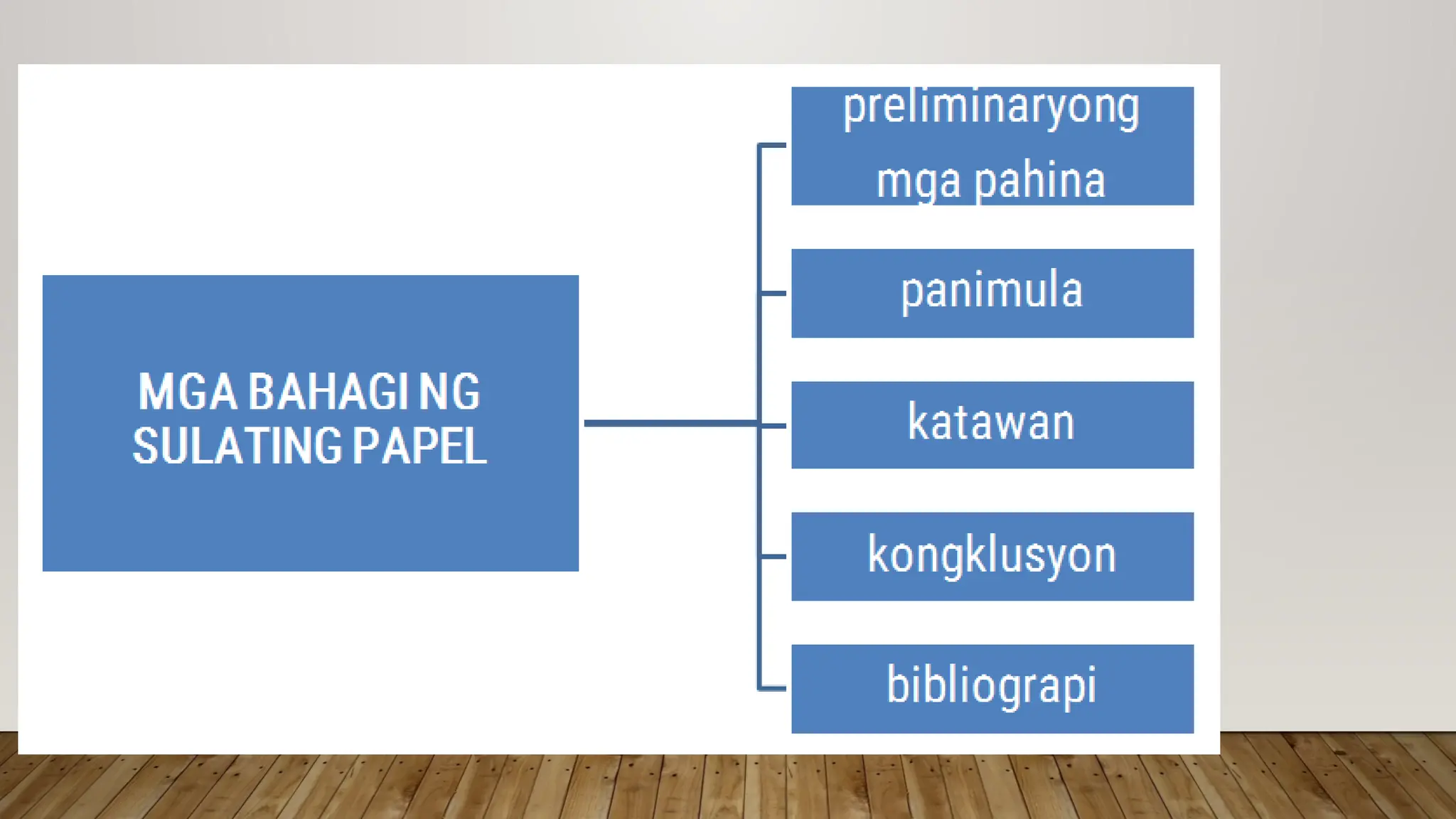 MGA BAHAGI NG SULATING PAPEL

preliminaryong mga pahina

panimula

katawan

kongklusyon

bibliograpi